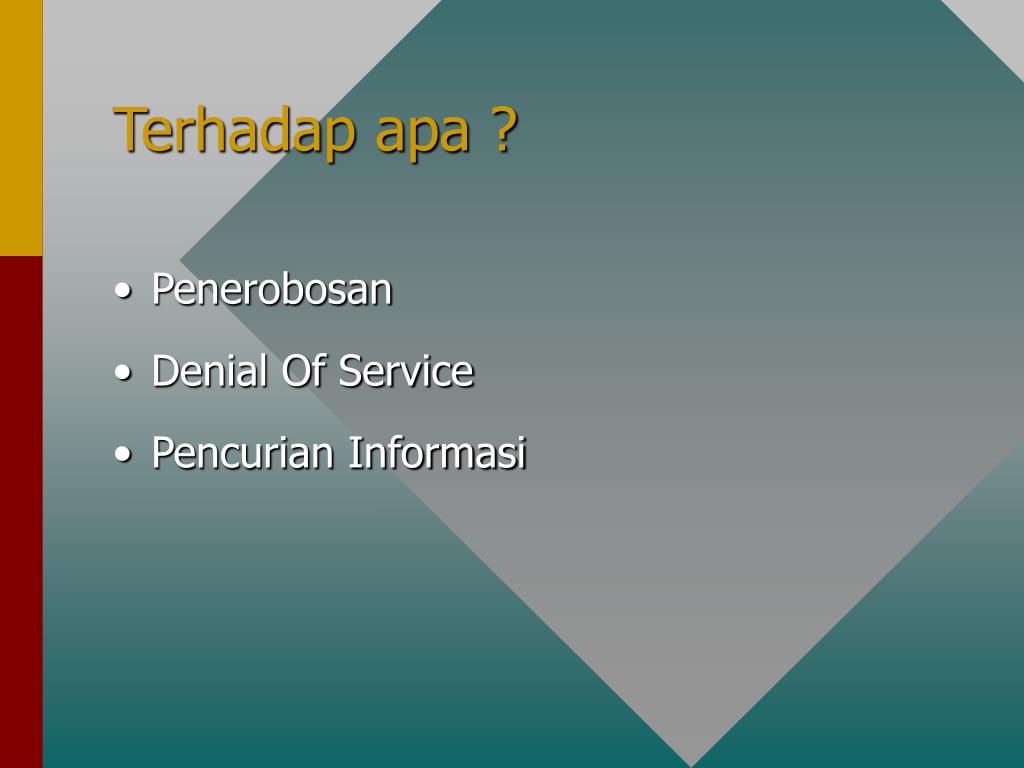 Terhadap apa ?

• Penerobosan
• Denial Of Service
• Pencurian Informasi